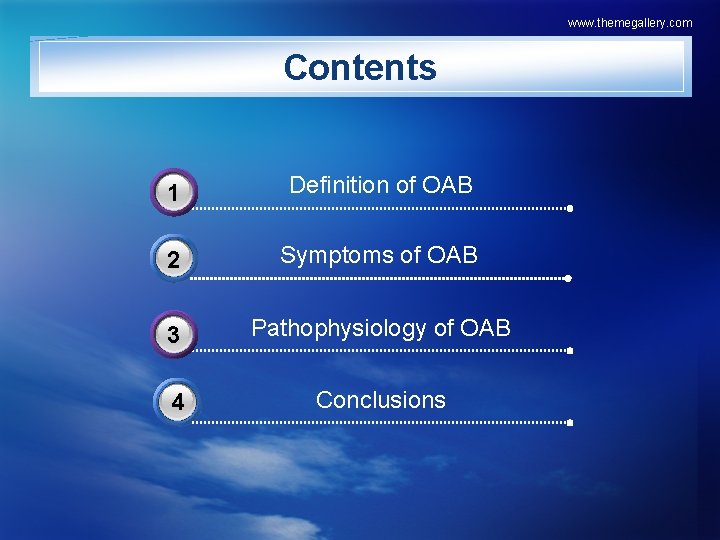 www.themegallery.com

Contents

1 Definition of OAB

2 Symptoms of OAB

3 Pathophysiology of OAB

4 Conclusions